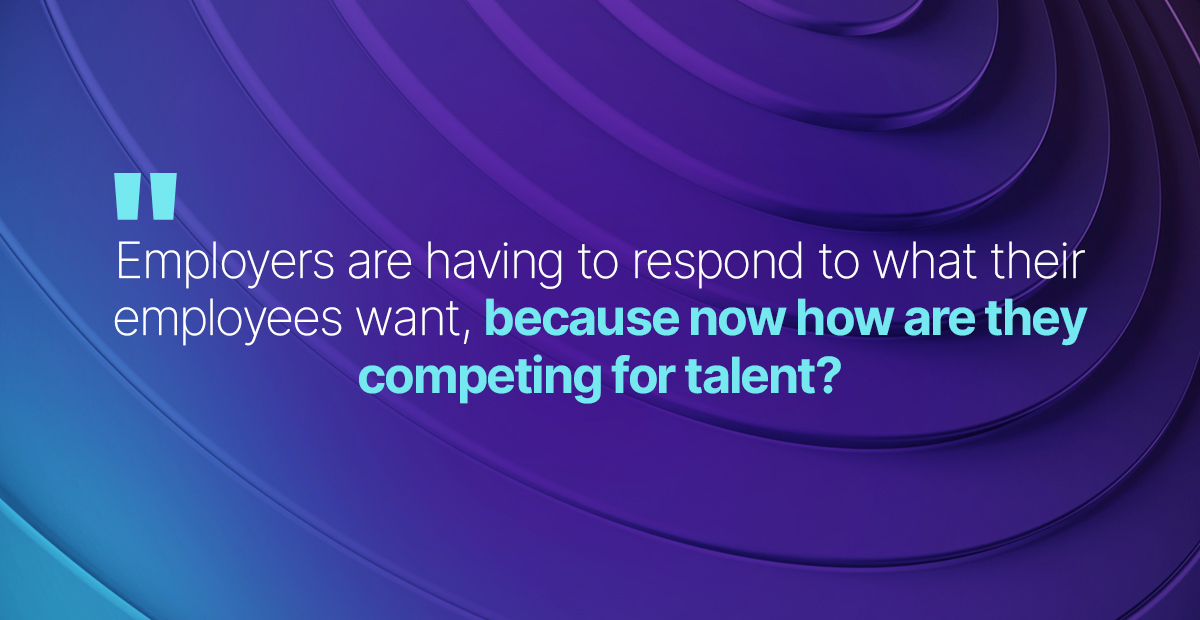 "

Employers are having to respond to what their employees want, because now how are they competing for talent?